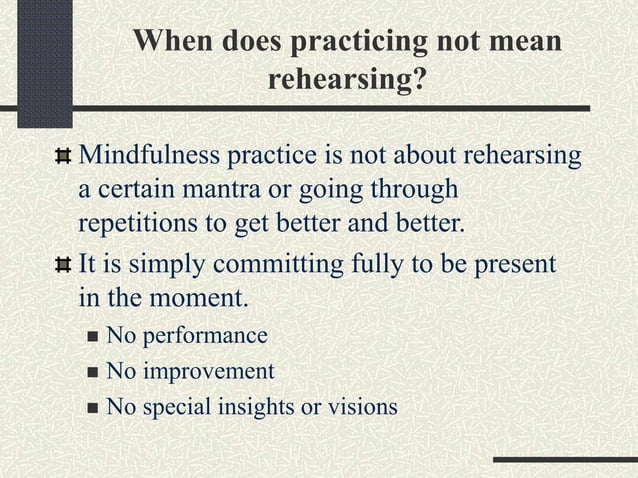 When does practicing not mean rehearsing?

Mindfulness practice is not about rehearsing a certain mantra or going through repetitions to get better and better.

It is simply committing fully to be present in the moment.

No performance

No improvement

No special insights or visions